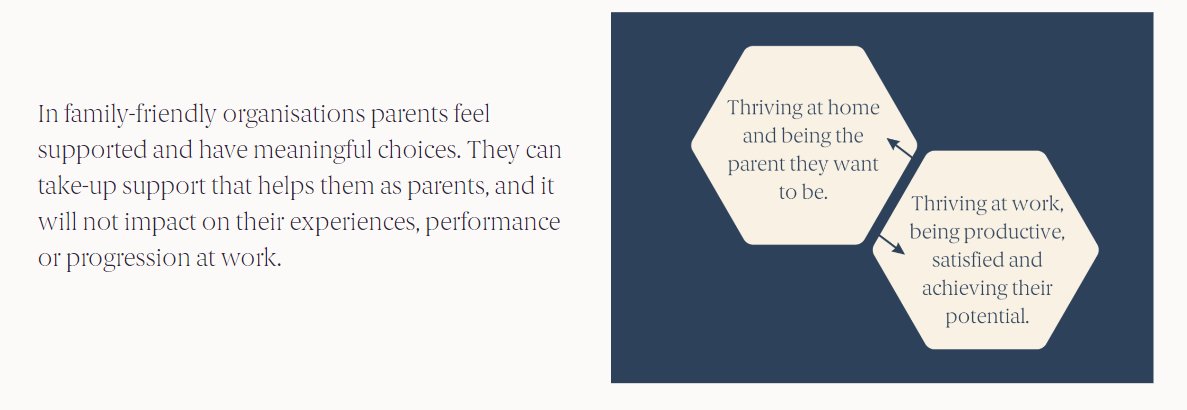 In family-friendly organisations parents feel supported and have meaningful choices. They can take-up support that helps them as parents, and it will not impact on their experiences, performance or progression at work.

Thriving at home and being the parent they want to be.

Thriving at work, being productive, satisfied and achieving their potential.